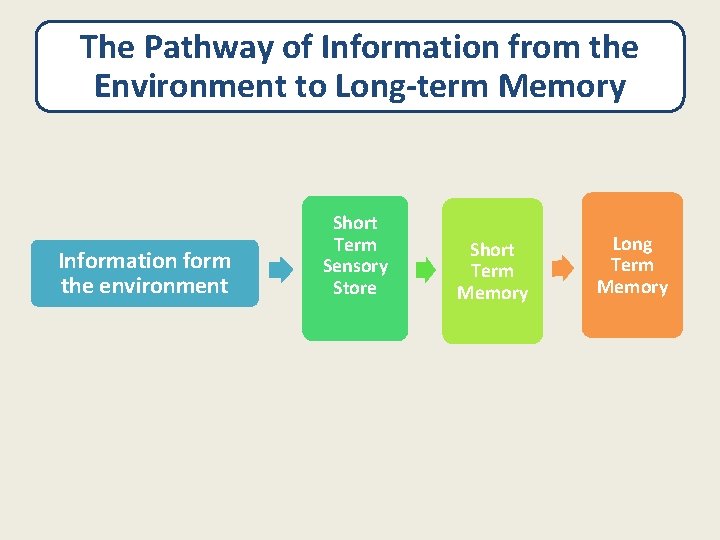 The Pathway of Information from the Environment to Long-term Memory

Information form the environment

Short Term Sensory Store

Short Term Memory

Long Term Memory